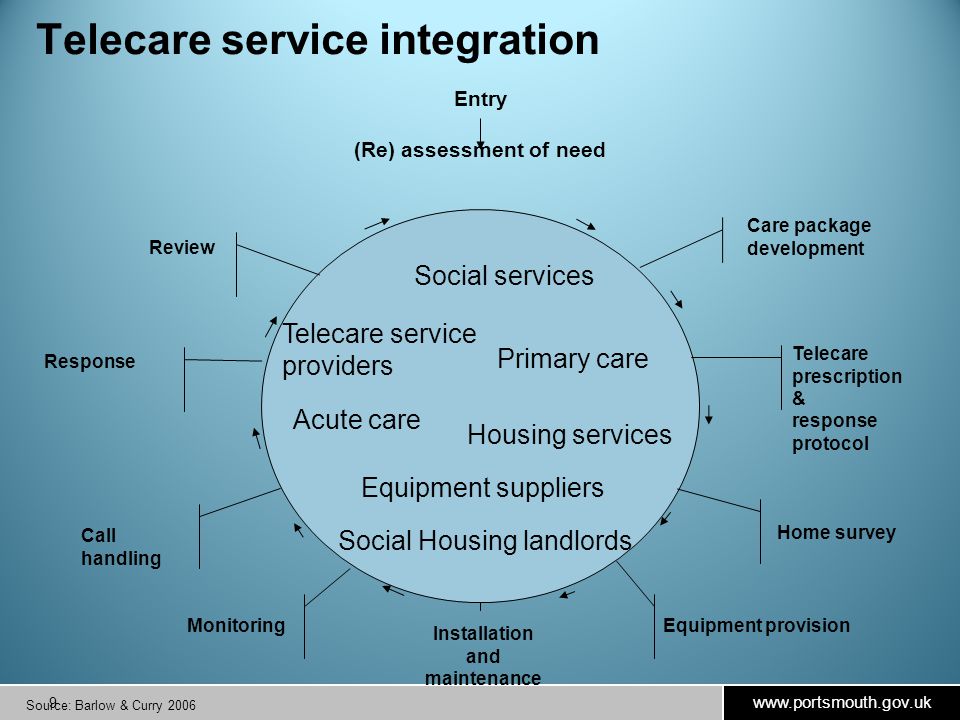 Telecare service integration

Entry

(Re) assessment of need

Care package development

Telecare prescription & response protocol

Home survey

Equipment provision

Installation and maintenance

Monitoring

Call handling

Response

Review

Social services

Telecare service providers

Primary care

Acute care

Housing services

Equipment suppliers

Social Housing landlords

9

Source: Barlow & Curry 2006

www.portsmouth.gov.uk